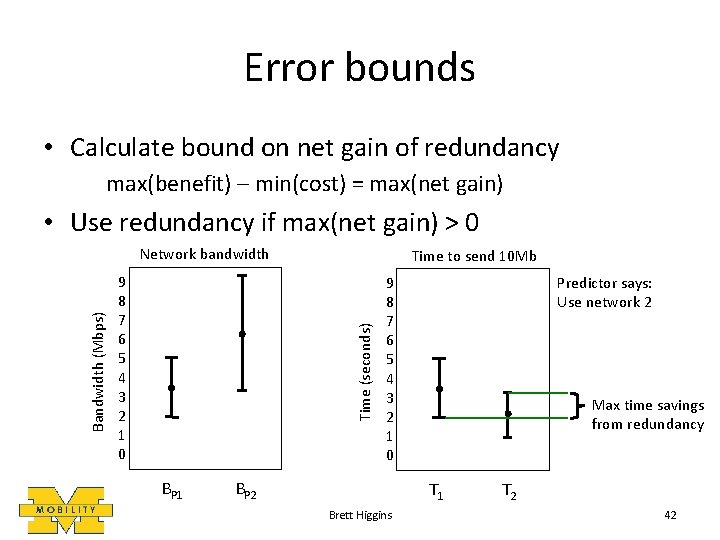 Error bounds

• Calculate bound on net gain of redundancy

max(benefit) – min(cost) = max(net gain)

• Use redundancy if max(net gain) > 0

Network bandwidth

Bandwidth (Mbps)

9
8
7
6
5
4
3
2
1
0

$B_{P1}$ $B_{P2}$

Time to send 10Mb

Time (seconds)

9
8
7
6
5
4
3
2
1
0

$T_1$ $T_2$

Predictor says: Use network 2

Max time savings from redundancy

MOBILITY

Brett Higgins

42